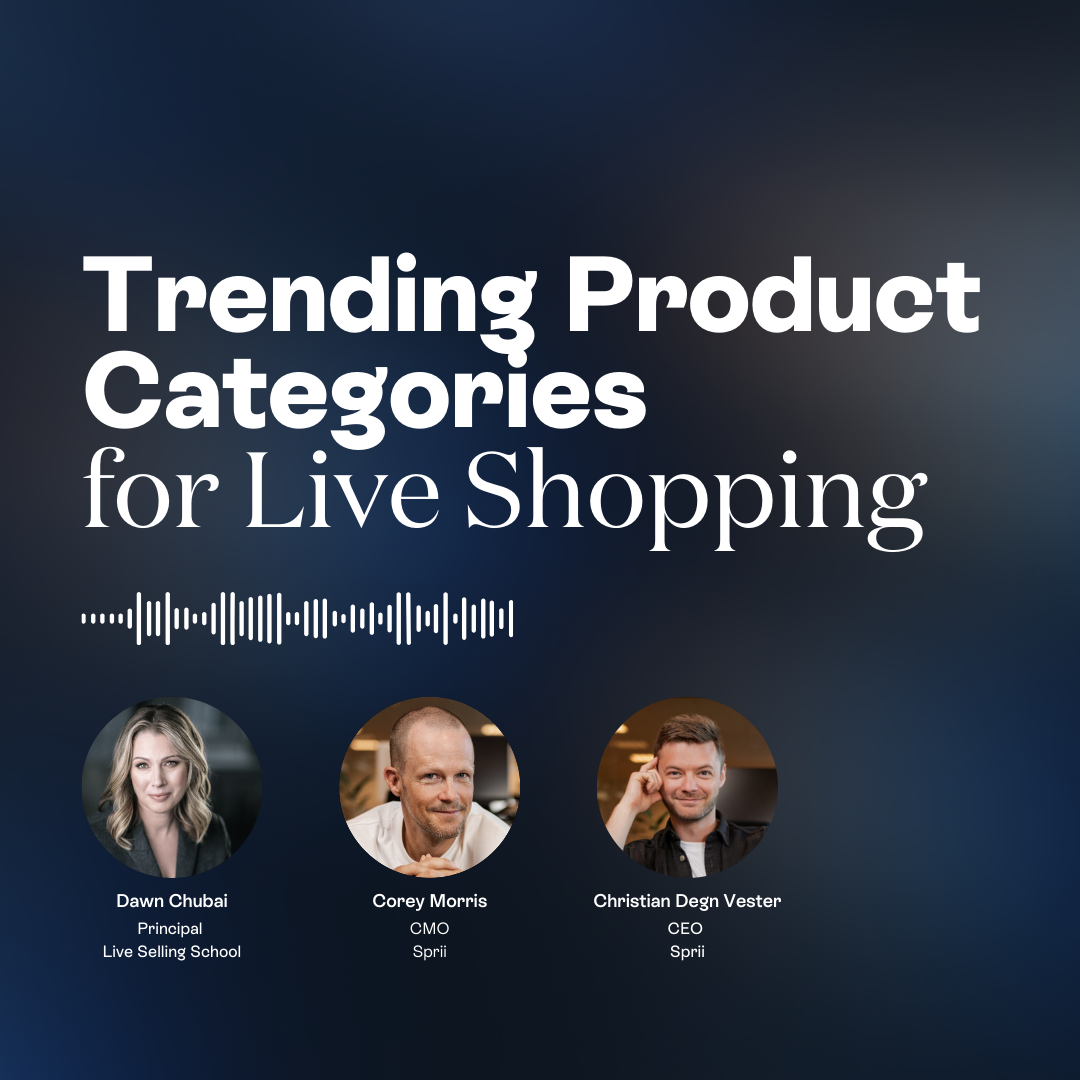 Trending Product Categories
for Live Shopping

Dawn Chubai
Principal
Live Selling School

Corey Morris
CMO
Sprii

Christian Degn Vester
CEO
Sprii